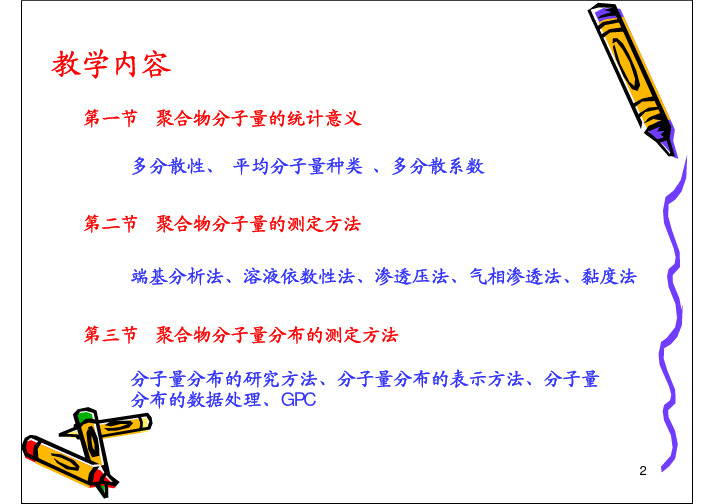 教学内容

第一节 聚合物分子量的统计意义

多分散性、 平均分子量种类 、多分散系数

第二节 聚合物分子量的测定方法

端基分析法、溶液依数性法、渗透压法、气相渗透法、黏度法

第三节 聚合物分子量分布的测定方法

分子量分布的研究方法、分子量分布的表示方法、分子量分布的数据处理、GPC

2